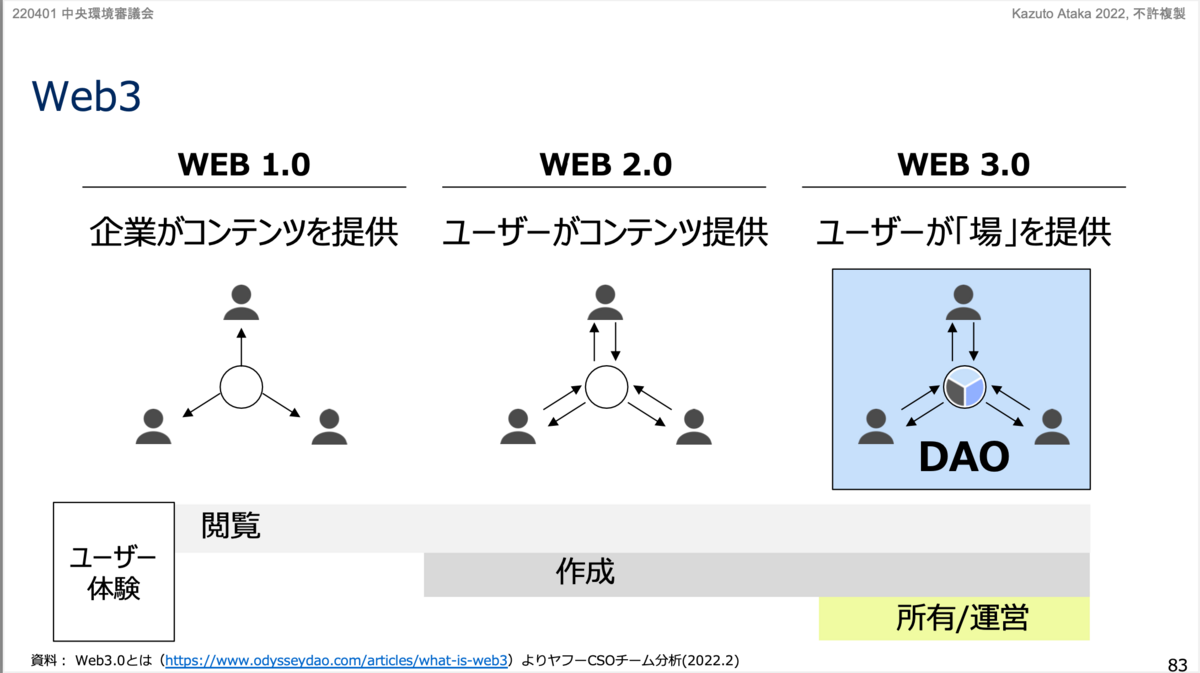 220401 中央環境審議会

Kazuto Ataka 2022, 不許複製

Web3

WEB 1.0

企業がコンテンツを提供

WEB 2.0

ユーザーがコンテンツ提供

WEB 3.0

ユーザーが「場」を提供

DAO

ユーザー体験

閲覧

作成

所有/運営

資料： Web3.0とは（https://www.odysseydao.com/articles/what-is-web3）よりヤフーCSOチーム分析(2022.2)

83